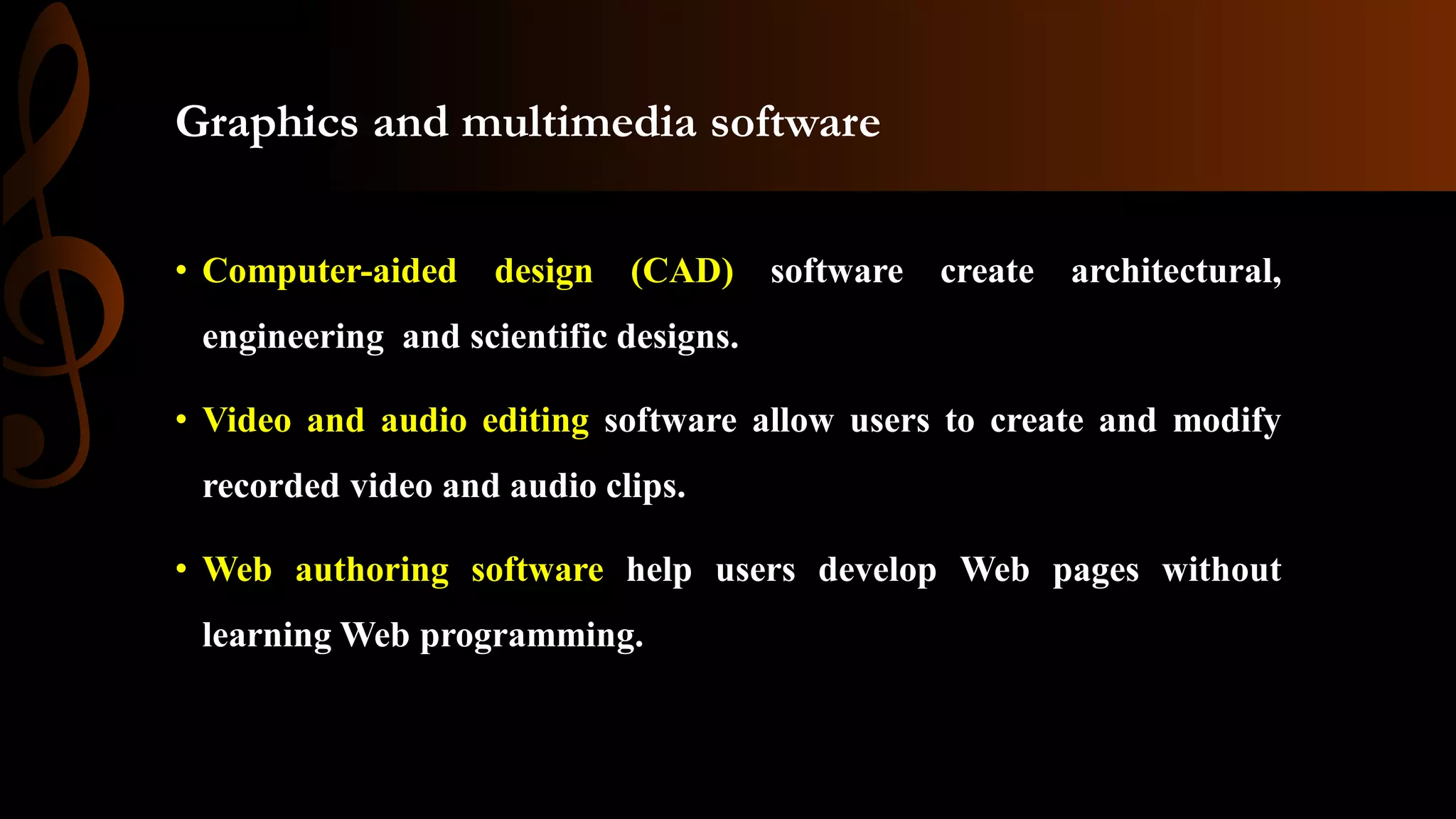 Graphics and multimedia software

• Computer-aided design (CAD) software create architectural, engineering and scientific designs.

• Video and audio editing software allow users to create and modify recorded video and audio clips.

• Web authoring software help users develop Web pages without learning Web programming.